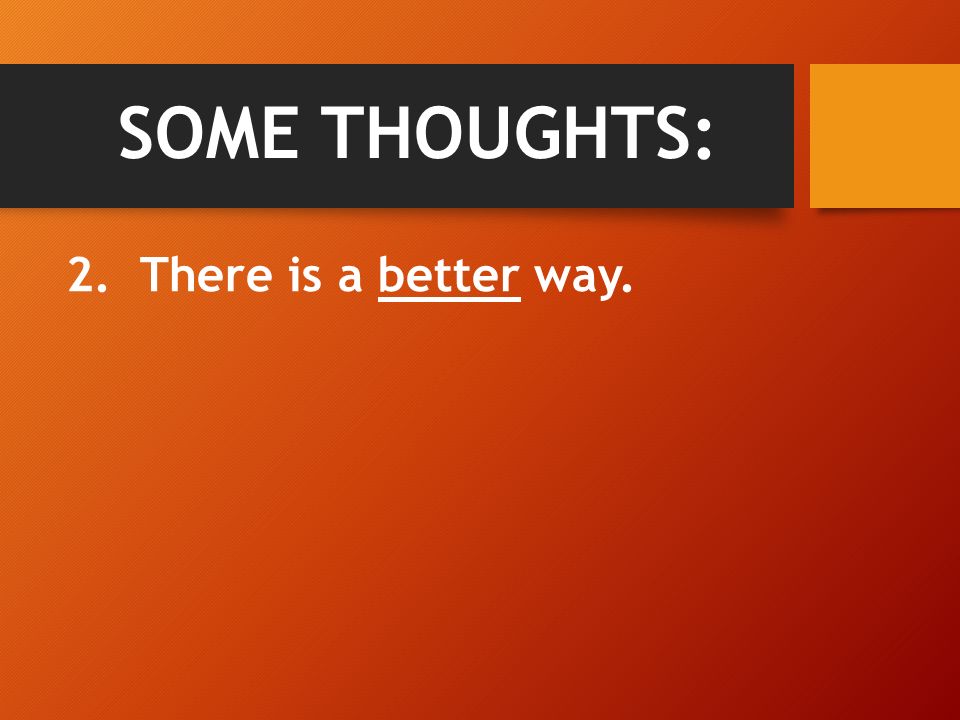 SOME THOUGHTS:

2. There is a better way.